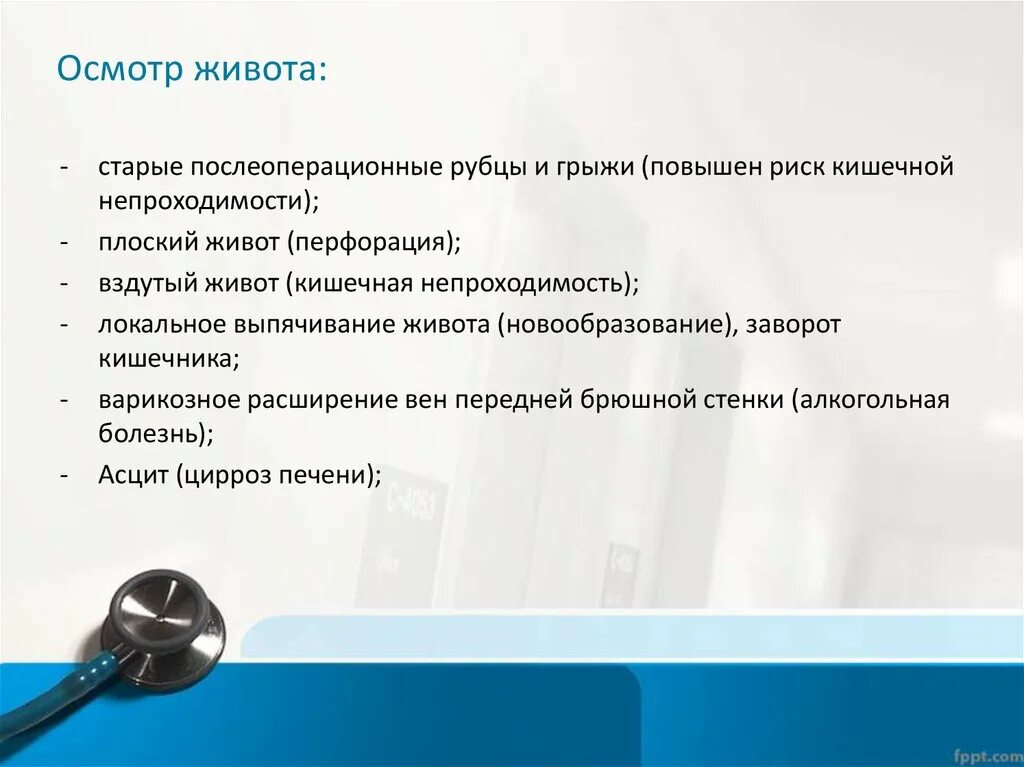 Осмотр живота:

- старые послеоперационные рубцы и грыжи (повышен риск кишечной непроходимости);
- плоский живот (перфорация);
- вздутый живот (кишечная непроходимость);
- локальное выпячивание живота (новообразование), заворот кишечника;
- варикозное расширение вен передней брюшной стенки (алкогольная болезнь);
- Асцит (цирроз печени);

fppt.com